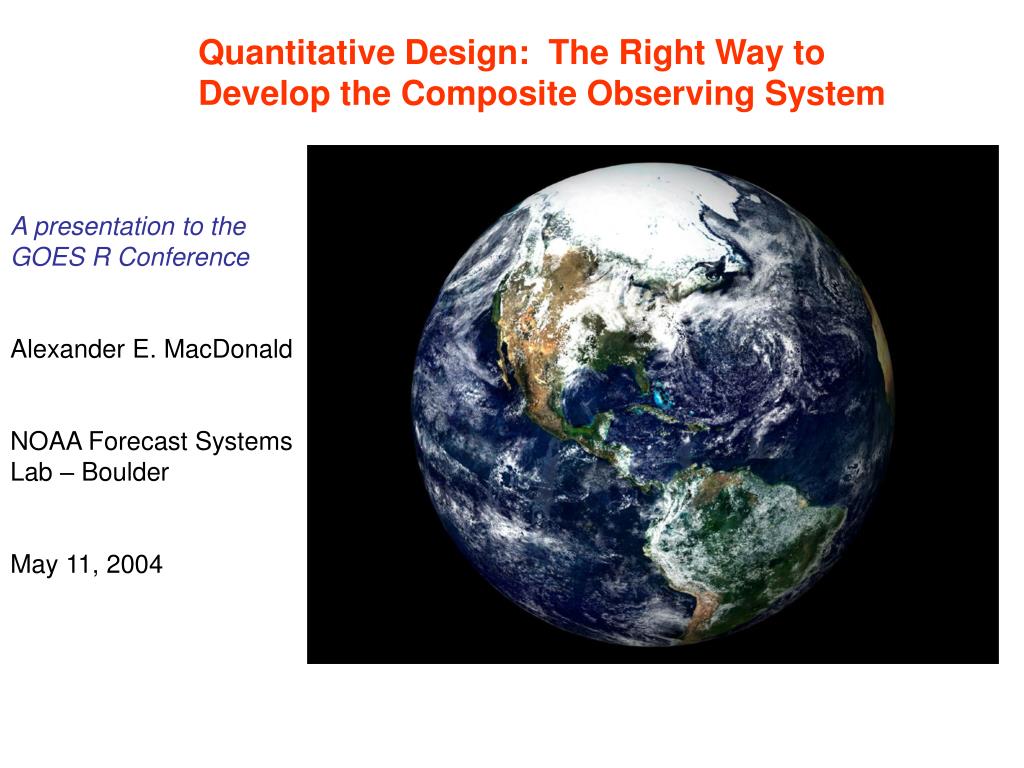 Quantitative Design: The Right Way to Develop the Composite Observing System

A presentation to the GOES R Conference

Alexander E. MacDonald

NOAA Forecast Systems Lab – Boulder

May 11, 2004